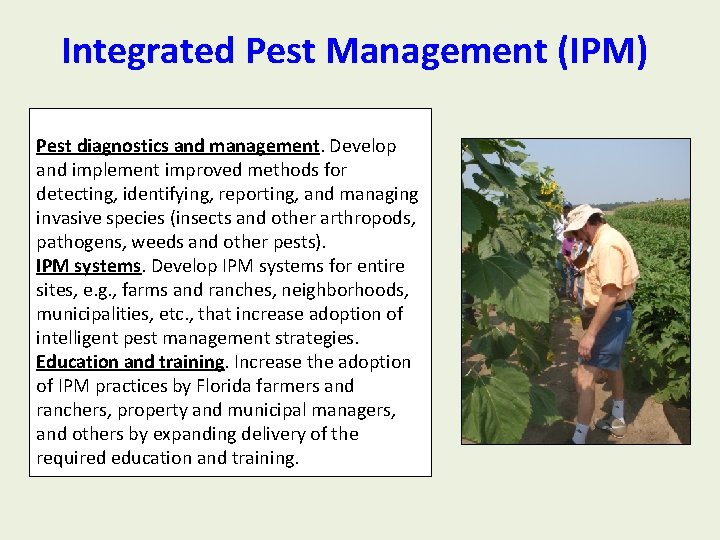 Integrated Pest Management (IPM)

Pest diagnostics and management. Develop and implement improved methods for detecting, identifying, reporting, and managing invasive species (insects and other arthropods, pathogens, weeds and other pests).
IPM systems. Develop IPM systems for entire sites, e.g., farms and ranches, neighborhoods, municipalities, etc., that increase adoption of intelligent pest management strategies.
Education and training. Increase the adoption of IPM practices by Florida farmers and ranchers, property and municipal managers, and others by expanding delivery of the required education and training.